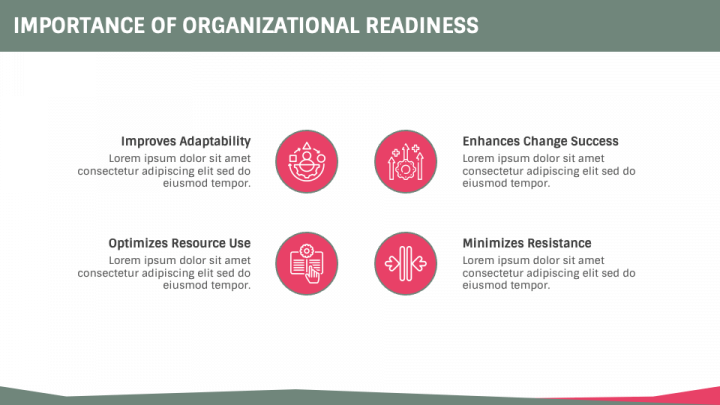 IMPORTANCE OF ORGANIZATIONAL READINESS

Improves Adaptability
Lorem ipsum dolor sit amet consectetur adipiscing elit sed do eiusmod tempor.

Enhances Change Success
Lorem ipsum dolor sit amet consectetur adipiscing elit sed do eiusmod tempor.

Optimizes Resource Use
Lorem ipsum dolor sit amet consectetur adipiscing elit sed do eiusmod tempor.

Minimizes Resistance
Lorem ipsum dolor sit amet consectetur adipiscing elit sed do eiusmod tempor.